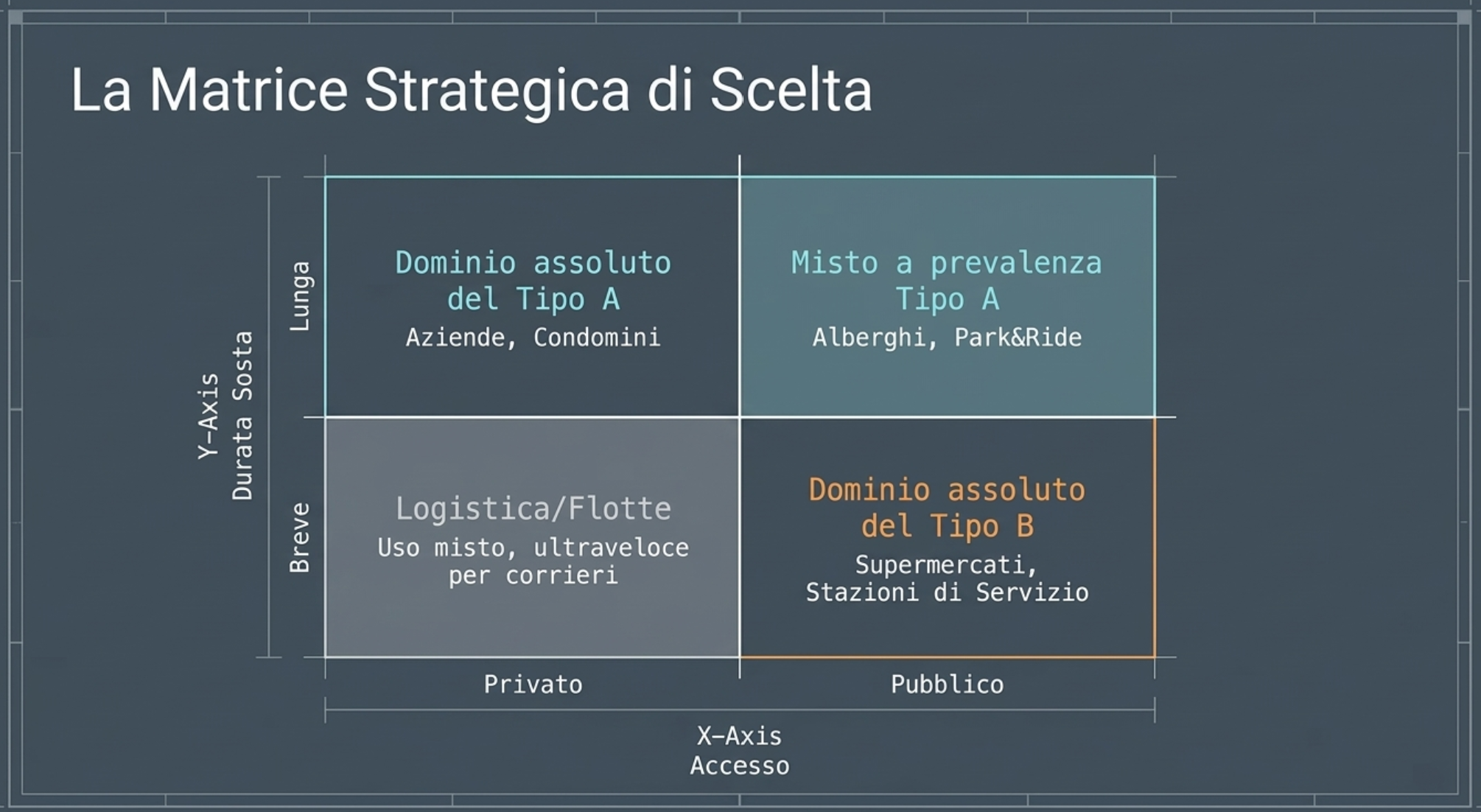 La Matrice Strategica di Scelta

Y-Axis
Durata Sosta

Lunga

Breve

Dominio assoluto del Tipo A
Aziende, Condomini

Misto a prevalenza Tipo A
Alberghi, Park&Ride

Logistica/Flotte
Uso misto, ultraveloce per corrieri

Dominio assoluto del Tipo B
Supermercati, Stazioni di Servizio

Privato

Pubblico

X-Axis
Accesso